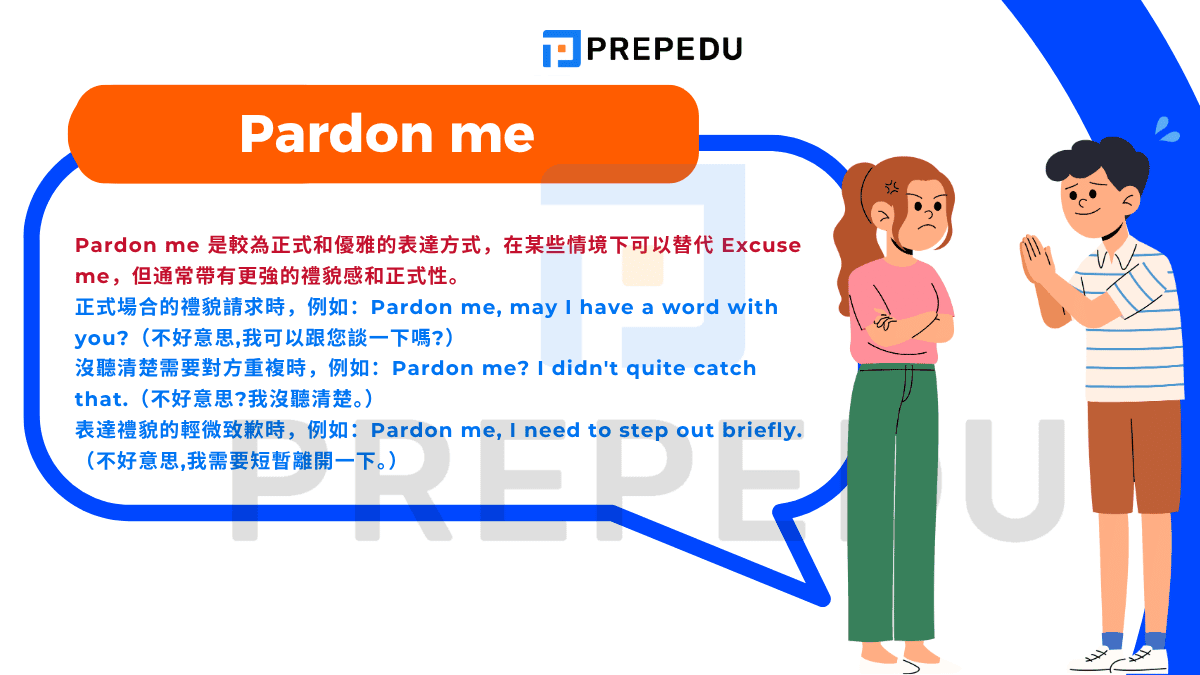 PREPEDU

Pardon me

Pardon me 是較為正式和優雅的表達方式，在某些情境下可以替代 Excuse me，但通常帶有更強的禮貌感和正式性。
正式場合的禮貌請求時，例如：Pardon me, may I have a word with you?（不好意思,我可以跟您談一下嗎?）
沒聽清楚需要對方重複時，例如：Pardon me? I didn't quite catch that.（不好意思?我沒聽清楚。）
表達禮貌的輕微致歉時，例如：Pardon me, I need to step out briefly.（不好意思,我需要短暫離開一下。）

PREPEDU